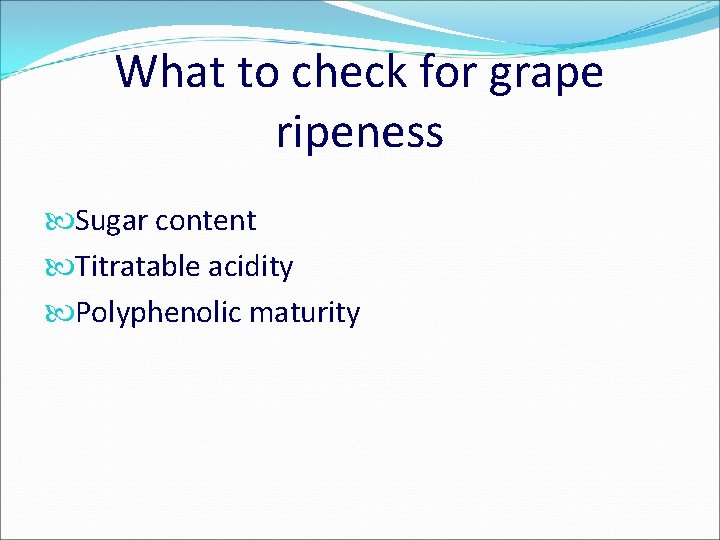 What to check for grape ripeness

Sugar content
Titratable acidity
Polyphenolic maturity